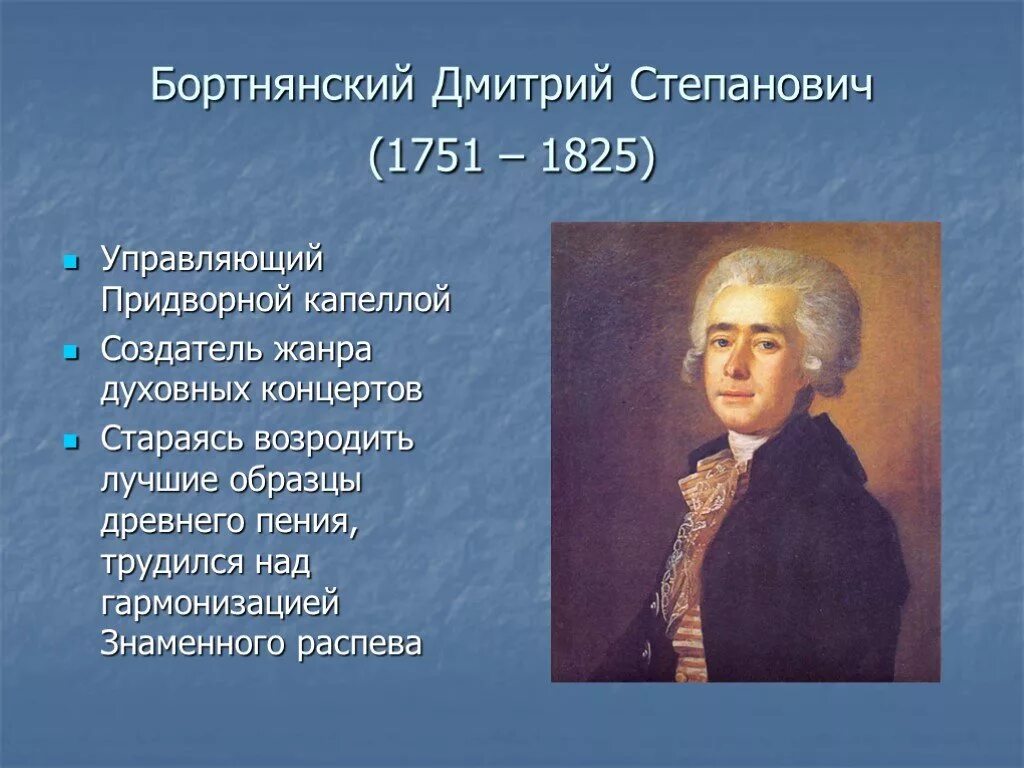 Бортнянский Дмитрий Степанович
(1751 – 1825)

Управляющий Придворной капеллой

Создатель жанра духовных концертов

Стараясь возродить лучшие образцы древнего пения, трудился над гармонизацией Знаменного распева